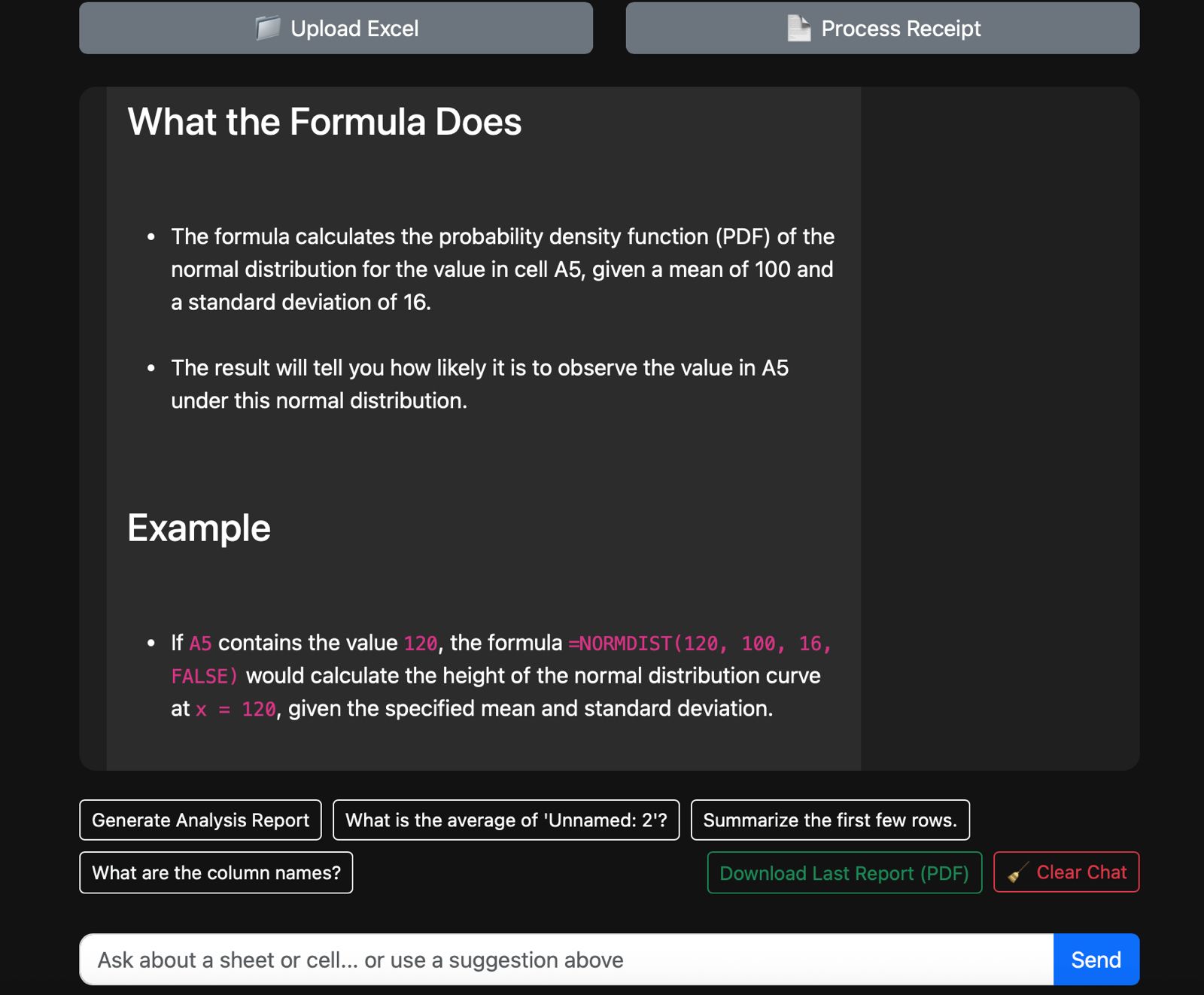 Upload Excel

Process Receipt

What the Formula Does

- The formula calculates the probability density function (PDF) of the normal distribution for the value in cell A5, given a mean of 100 and a standard deviation of 16.
- The result will tell you how likely it is to observe the value in A5 under this normal distribution.

Example

- If A5 contains the value 120, the formula =NORMDIST(120, 100, 16, FALSE) would calculate the height of the normal distribution curve at x = 120, given the specified mean and standard deviation.

Generate Analysis Report

What is the average of 'Unnamed: 2'?

Summarize the first few rows.

What are the column names?

Download Last Report (PDF)

Clear Chat

Ask about a sheet or cell... or use a suggestion above

Send